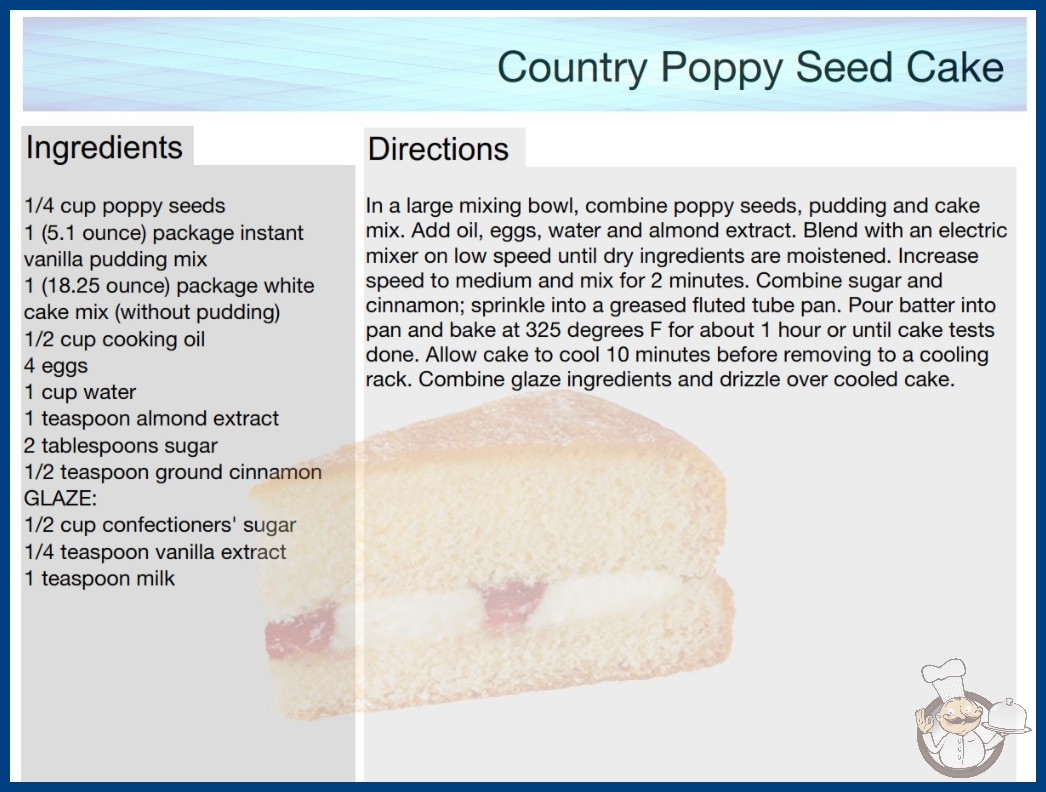 Country Poppy Seed Cake

Ingredients

1/4 cup poppy seeds
1 (5.1 ounce) package instant vanilla pudding mix
1 (18.25 ounce) package white cake mix (without pudding)
1/2 cup cooking oil
4 eggs
1 cup water
1 teaspoon almond extract
2 tablespoons sugar
1/2 teaspoon ground cinnamon
GLAZE:
1/2 cup confectioners' sugar
1/4 teaspoon vanilla extract
1 teaspoon milk

Directions

In a large mixing bowl, combine poppy seeds, pudding and cake mix. Add oil, eggs, water and almond extract. Blend with an electric mixer on low speed until dry ingredients are moistened. Increase speed to medium and mix for 2 minutes. Combine sugar and cinnamon; sprinkle into a greased fluted tube pan. Pour batter into pan and bake at 325 degrees F for about 1 hour or until cake tests done. Allow cake to cool 10 minutes before removing to a cooling rack. Combine glaze ingredients and drizzle over cooled cake.